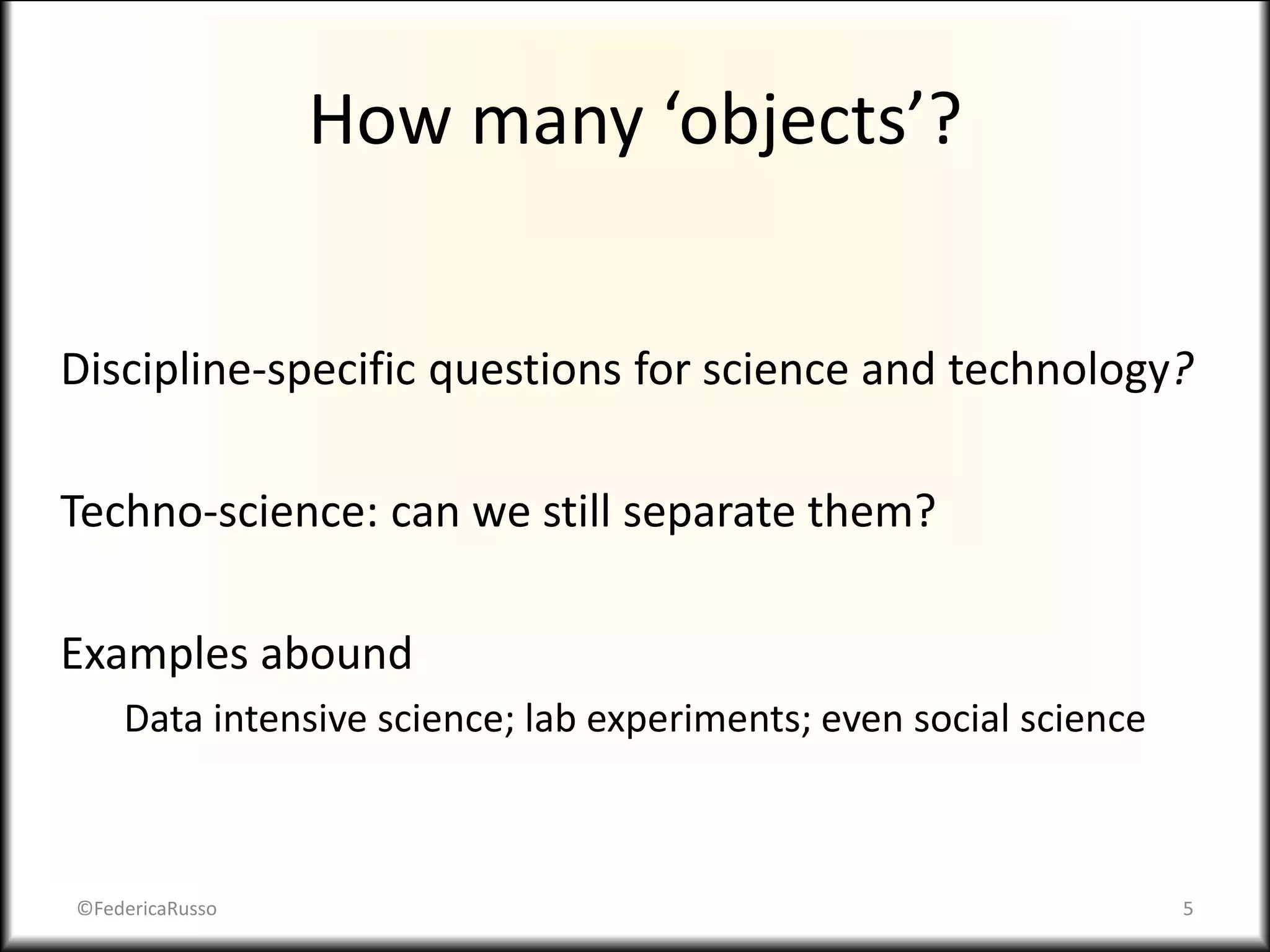 How many ‘objects’?

Discipline-specific questions for science and technology?

Techno-science: can we still separate them?

Examples abound

Data intensive science; lab experiments; even social science

©FedericaRusso

5